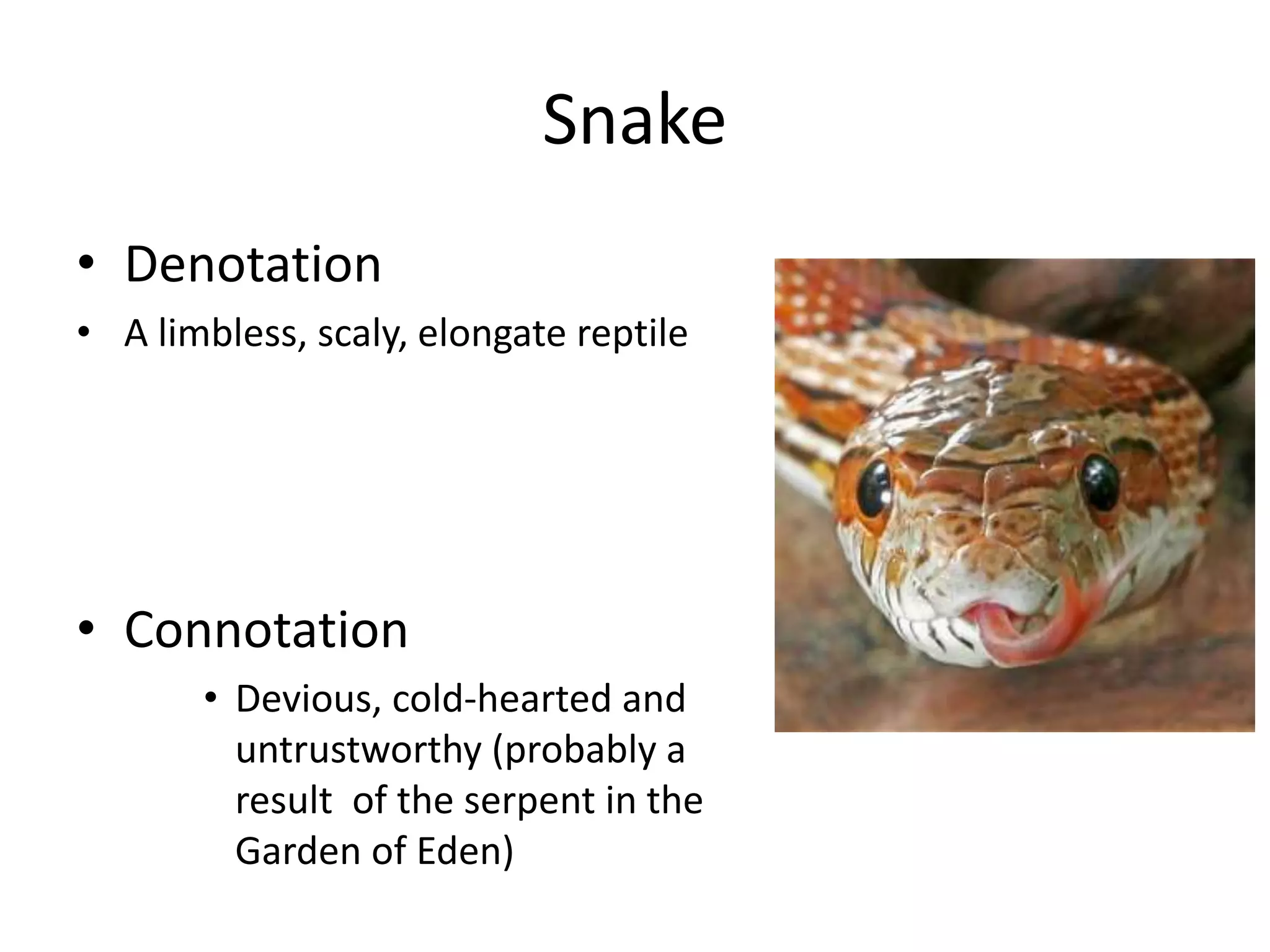 Snake

• Denotation
• A limbless, scaly, elongate reptile

• Connotation
• Devious, cold-hearted and untrustworthy (probably a result of the serpent in the Garden of Eden)